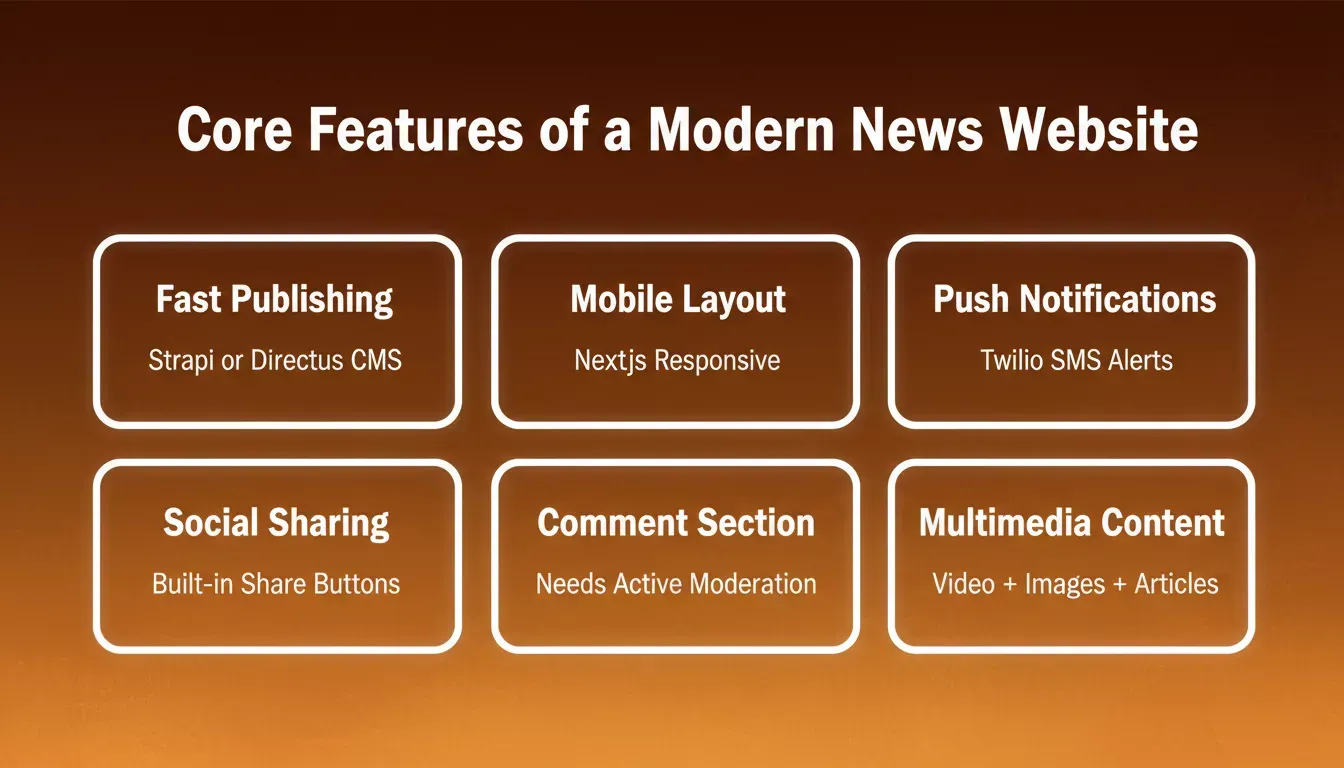 Core Features of a Modern News Website

Fast Publishing

Strapi or Directus CMS

Mobile Layout

Nextjs Responsive

Push Notifications

Twilio SMS Alerts

Social Sharing

Built-in Share Buttons

Comment Section

Needs Active Moderation

Multimedia Content

Video + Images + Articles